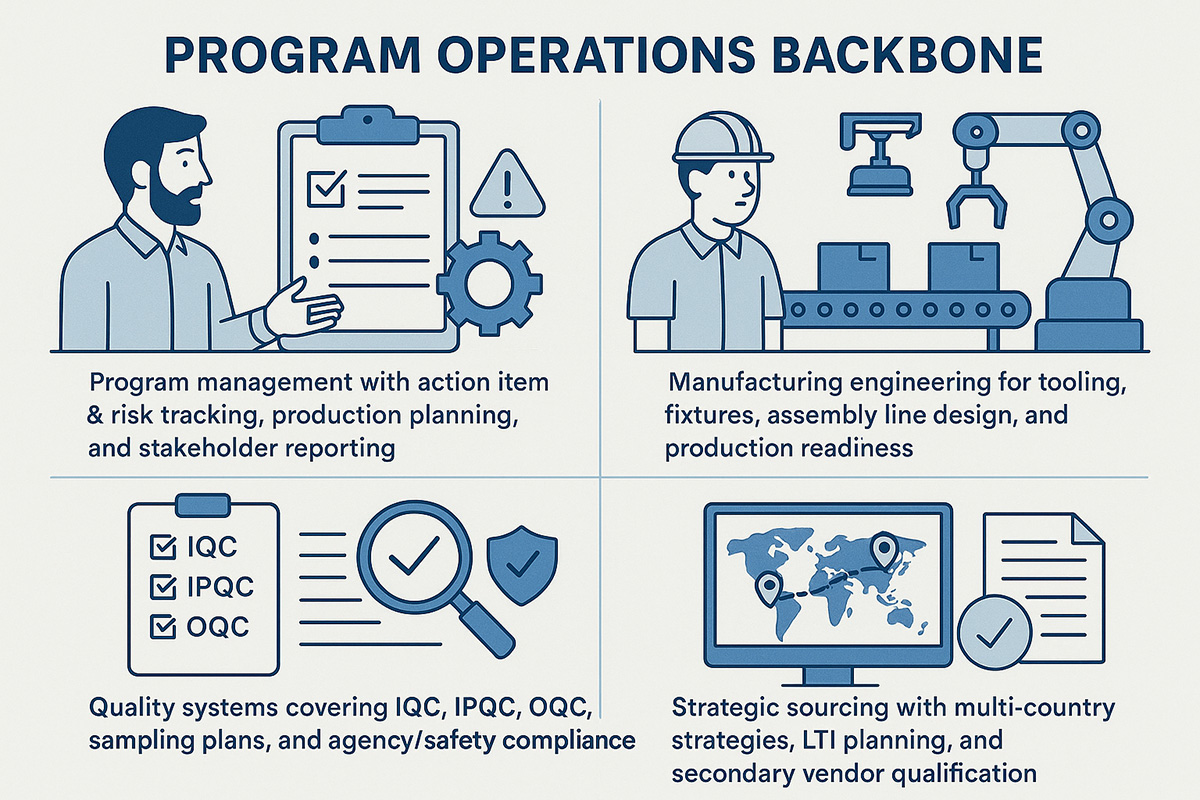 PROGRAM OPERATIONS BACKBONE

Program management with action item & risk tracking, production planning, and stakeholder reporting

Manufacturing engineering for tooling, fixtures, assembly line design, and production readiness

IQC
IPQC
OQC

Quality systems covering IQC, IPQC, OQC, sampling plans, and agency/safety compliance

Strategic sourcing with multi-country strategies, LTI planning, and secondary vendor qualification